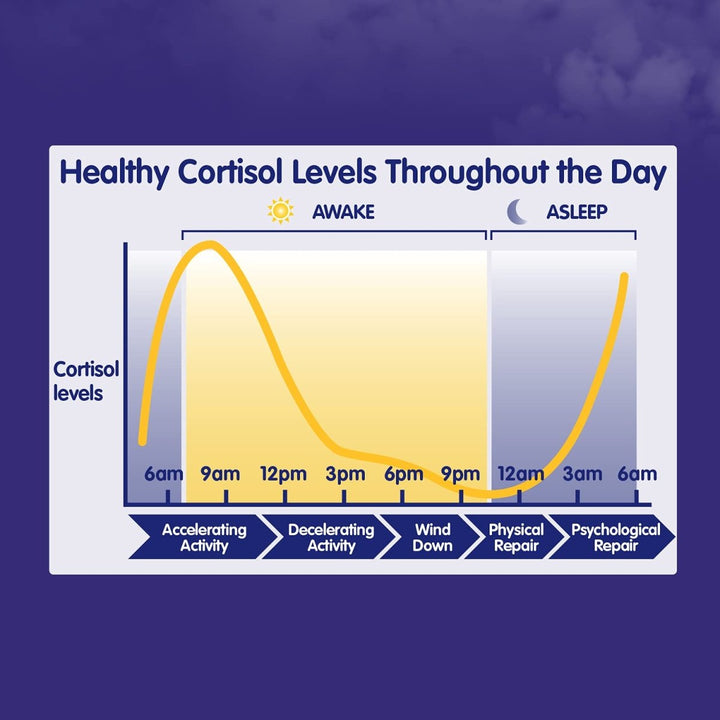 Healthy Cortisol Levels Throughout the Day

AWAKE

ASLEEP

Cortisol levels

6am 9am 12pm 3pm 6pm 9pm 12am 3am 6am

Accelerating Activity

Decelerating Activity

Wind Down

Physical Repair

Psychological Repair